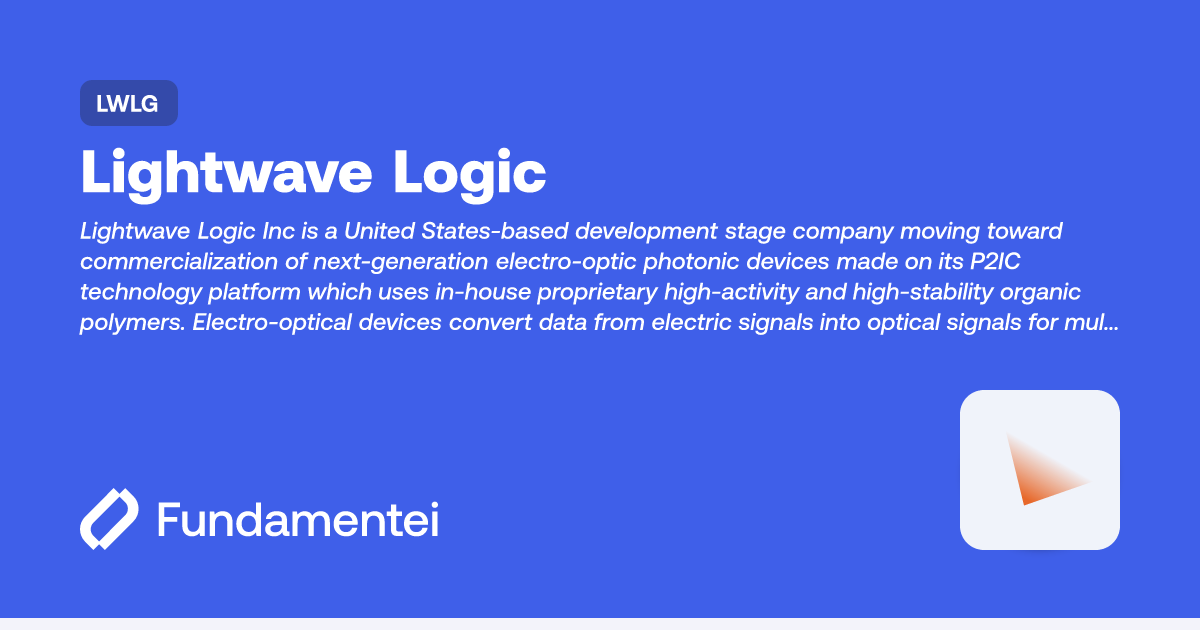 LWLG

Lightwave Logic

Lightwave Logic Inc is a United States-based development stage company moving toward commercialization of next-generation electro-optic photonic devices made on its P2IC technology platform which uses in-house proprietary high-activity and high-stability organic polymers. Electro-optical devices convert data from electric signals into optical signals for mul...

Fundamentei